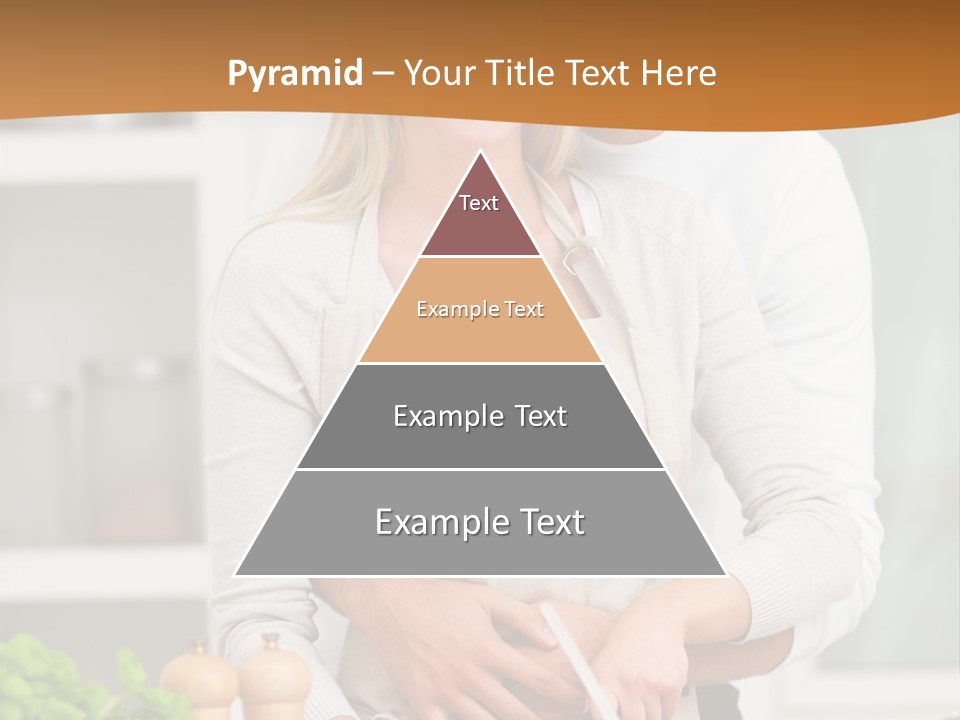 Pyramid – Your Title Text Here

Text

Example Text

Example Text

Example Text